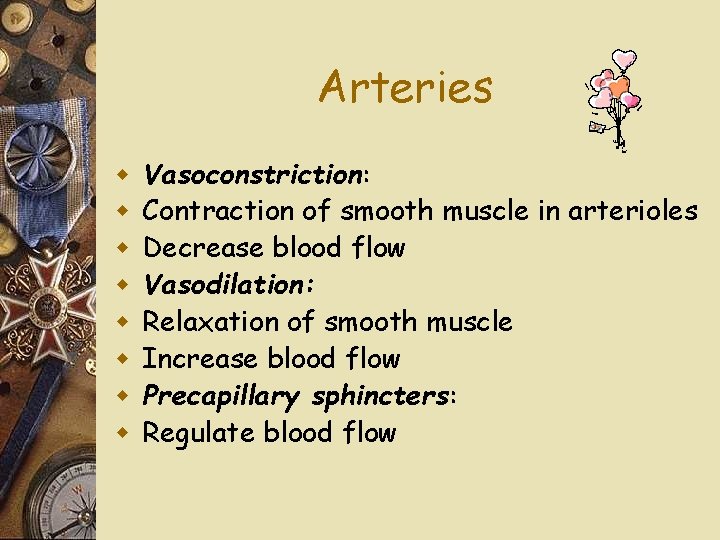 Arteries

- Vasoconstriction:
- Contraction of smooth muscle in arterioles
- Decrease blood flow
- Vasodilation:
- Relaxation of smooth muscle
- Increase blood flow
- Precapillary sphincters:
- Regulate blood flow